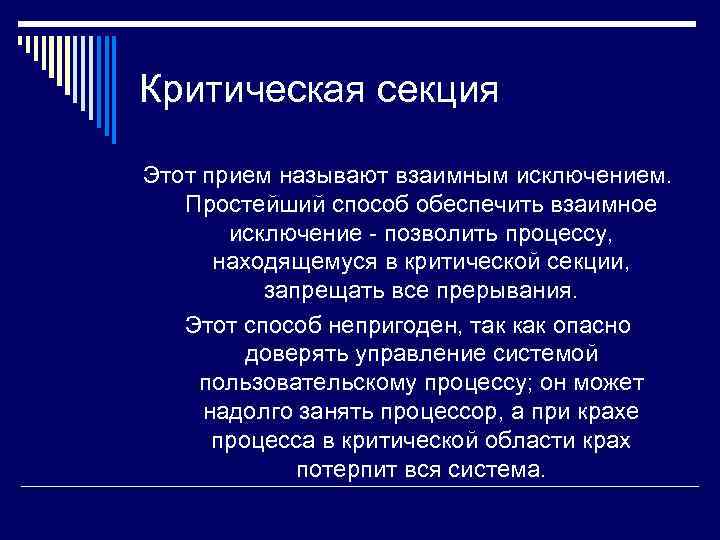 Критическая секция

Этот прием называют взаимным исключением. Простейший способ обеспечить взаимное исключение - позволить процессу, находящемуся в критической секции, запрещать все прерывания.

Этот способ непригоден, так как опасно доверять управление системой пользовательскому процессу; он может надолго занять процессор, а при крахе процесса в критической области крах потерпит вся система.